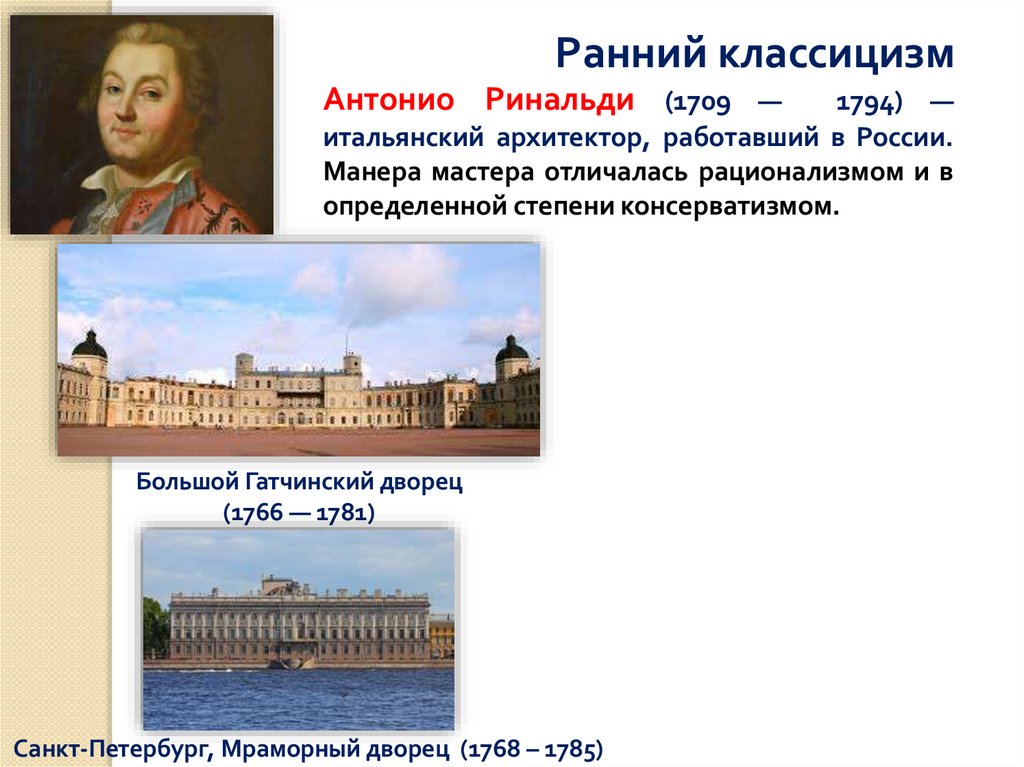 Ранний классицизм

Антонио Ринальди (1709 — 1794) — итальянский архитектор, работавший в России. Манера мастера отличалась рационализмом и в определенной степени консерватизмом.

Большой Гатчинский дворец (1766 — 1781)

Санкт-Петербург, Мраморный дворец (1768 – 1785)